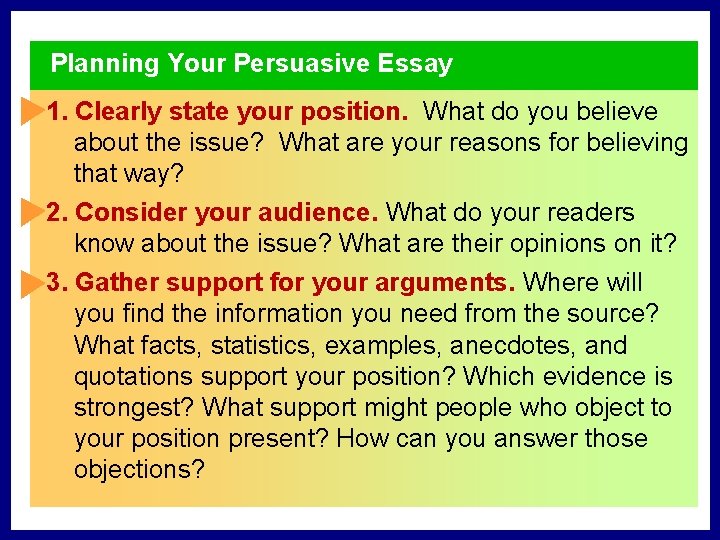 Planning Your Persuasive Essay

1. Clearly state your position. What do you believe about the issue? What are your reasons for believing that way?

2. Consider your audience. What do your readers know about the issue? What are their opinions on it?

3. Gather support for your arguments. Where will you find the information you need from the source? What facts, statistics, examples, anecdotes, and quotations support your position? Which evidence is strongest? What support might people who object to your position present? How can you answer those objections?